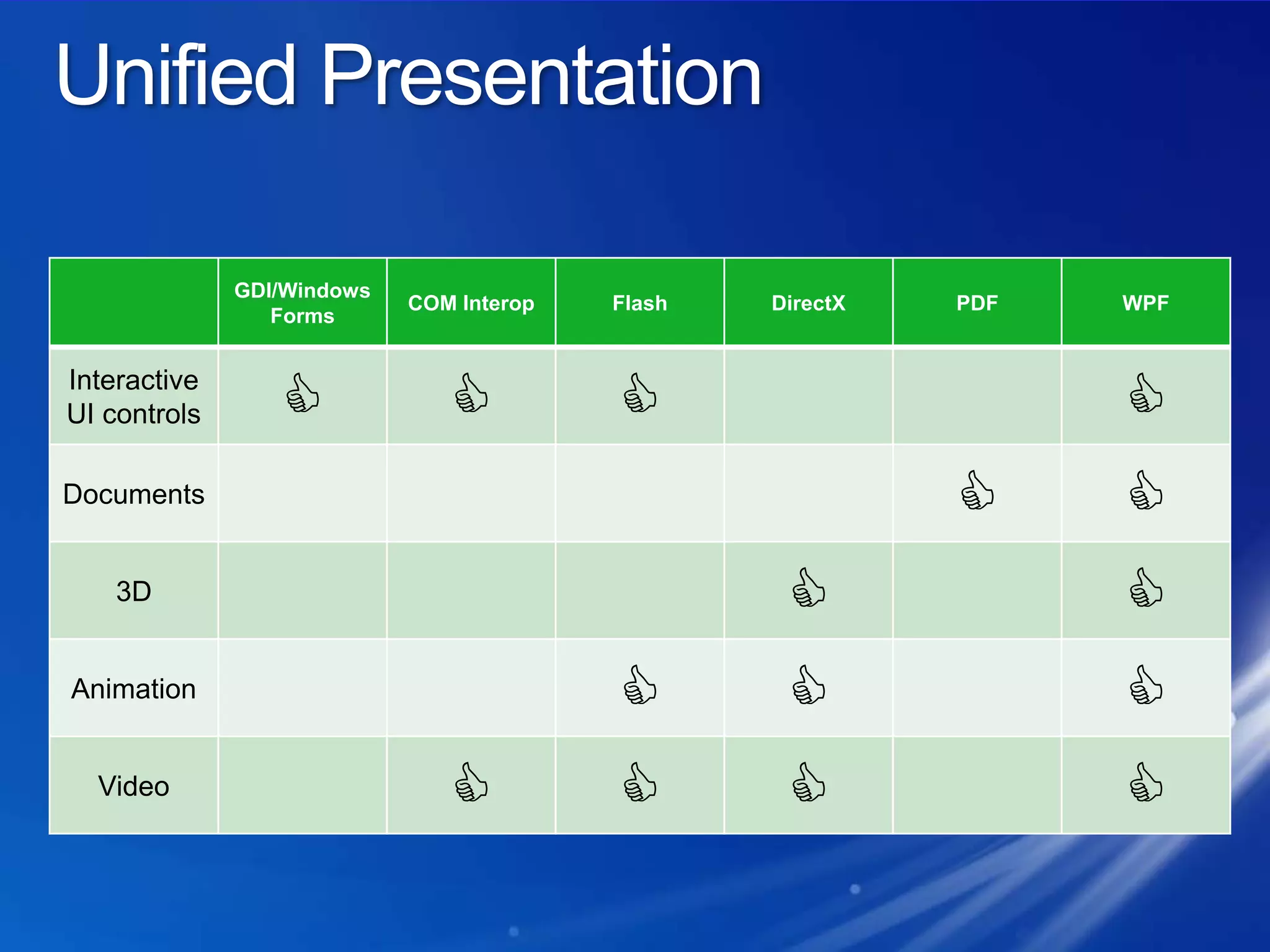 Unified Presentation

| | GDI/Windows Forms | COM Interop | Flash | DirectX | PDF | WPF |
|---|---|---|---|---|---|---|
| Interactive UI controls | 👍 | 👍 | 👍 | | | 👍 |
| Documents | | | | | 👍 | 👍 |
| 3D | | | | 👍 | | 👍 |
| Animation | | | 👍 | 👍 | | 👍 |
| Video | | 👍 | 👍 | 👍 | | 👍 |